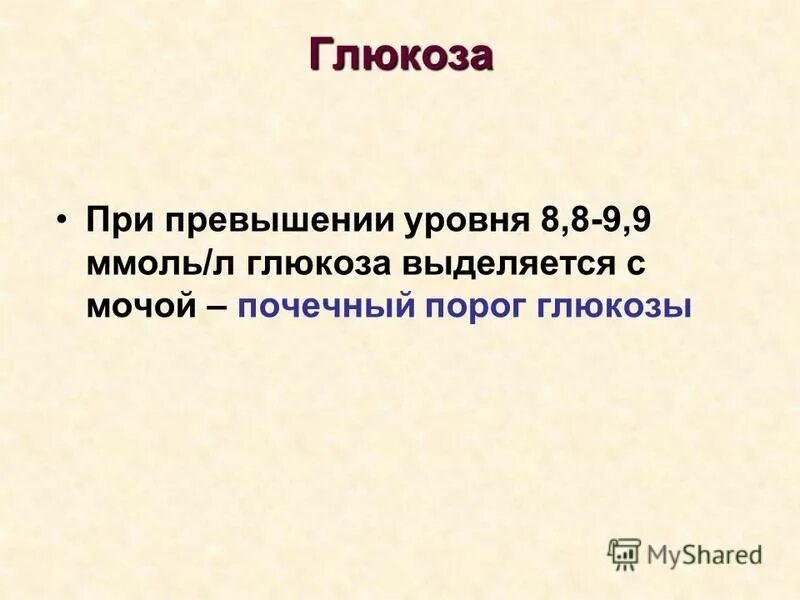 Глюкоза

• При превышении уровня 8,8-9,9 ммоль/л глюкоза выделяется с мочой – почечный порог глюкозы

MyShared